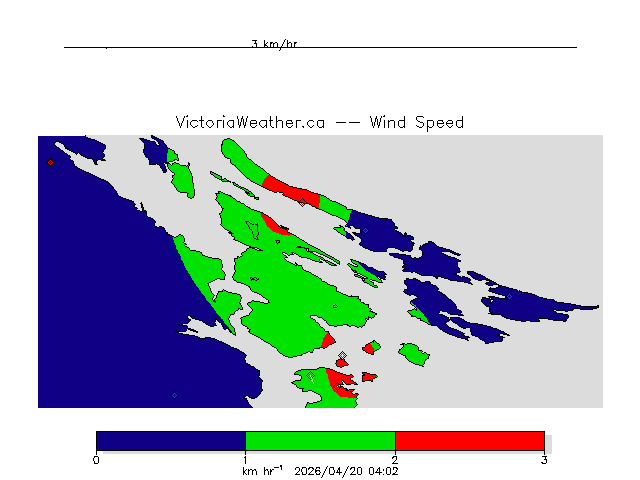 3 km/hr

VictoriaWeather.ca -- Wind Speed

0 1 2 3

km hr$^{-1}$ 2026/04/20 04:02